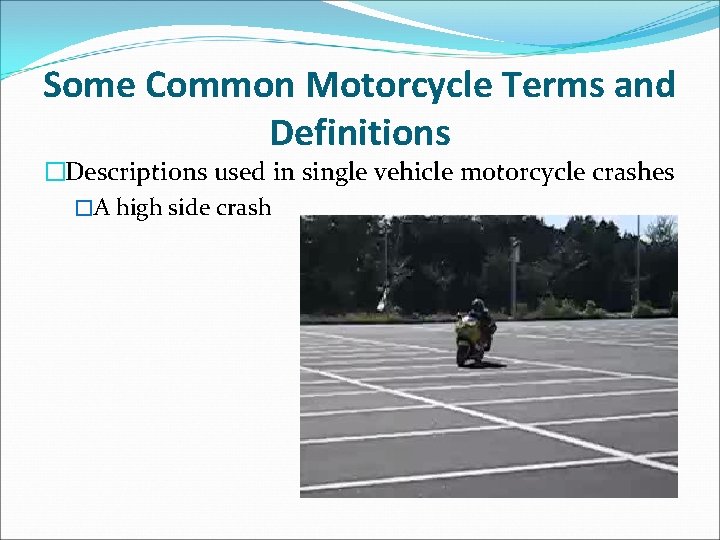 Some Common Motorcycle Terms and Definitions

□Descriptions used in single vehicle motorcycle crashes

□A high side crash